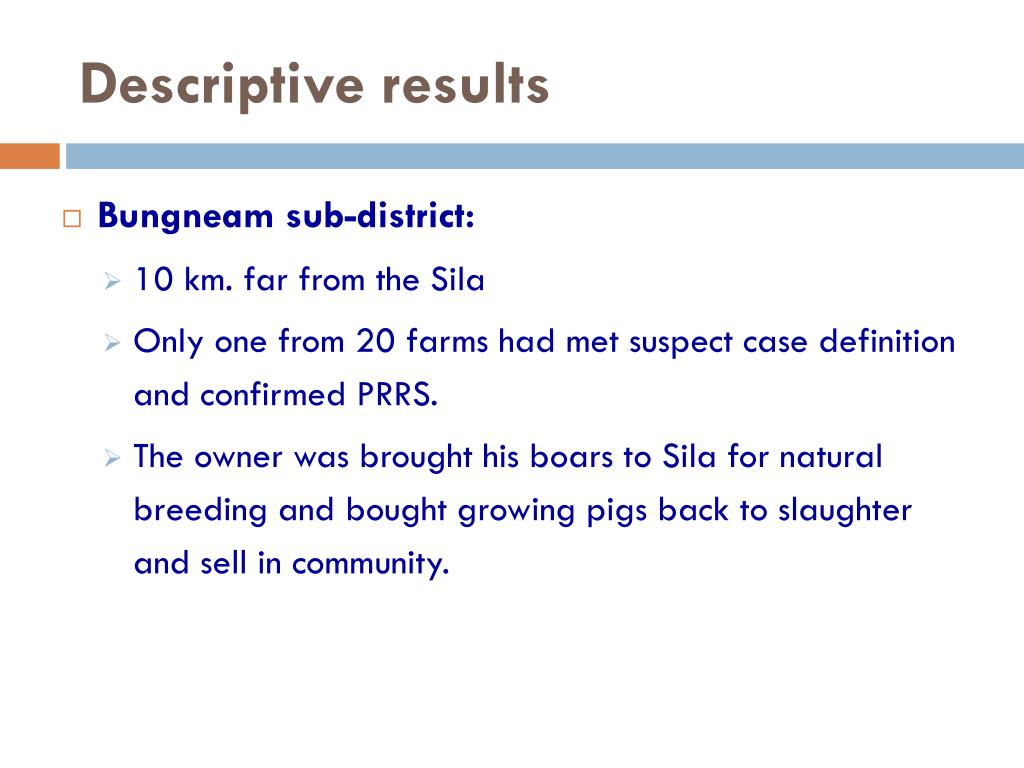 Descriptive results

Bungneam sub-district:

10 km. far from the Sila

Only one from 20 farms had met suspect case definition and confirmed PRRS.

The owner was brought his boars to Sila for natural breeding and bought growing pigs back to slaughter and sell in community.